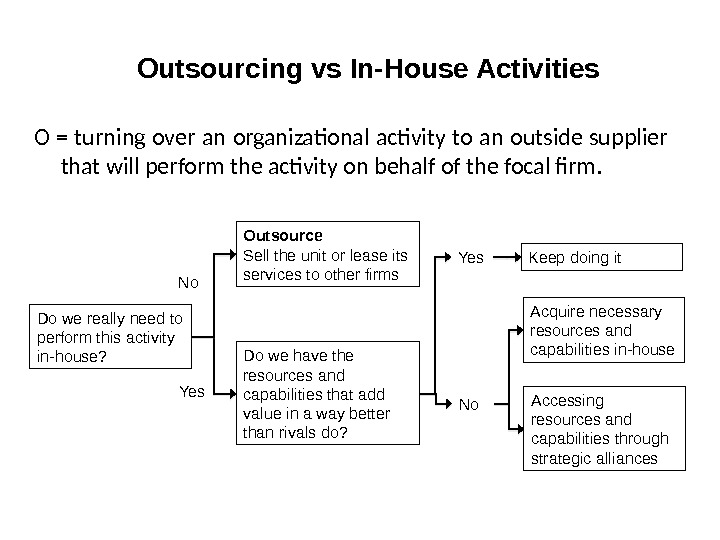 Outsourcing vs In-House Activities

O = turning over an organizational activity to an outside supplier that will perform the activity on behalf of the focal firm.

Do we really need to perform this activity in-house?

No

Outsource
Sell the unit or lease its services to other firms

Yes

Do we have the resources and capabilities that add value in a way better than rivals do?

Yes

Keep doing it

No

Acquire necessary resources and capabilities in-house

Accessing resources and capabilities through strategic alliances